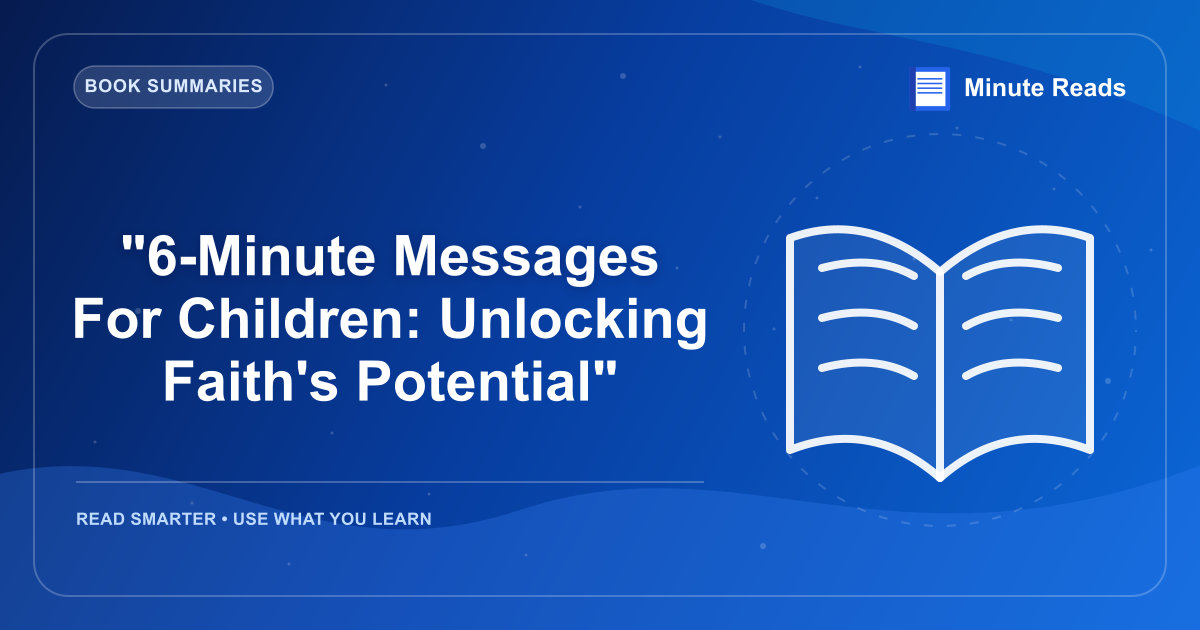 BOOK SUMMARIES

Minute Reads

"6-Minute Messages For Children: Unlocking Faith's Potential"

READ SMARTER • USE WHAT YOU LEARN